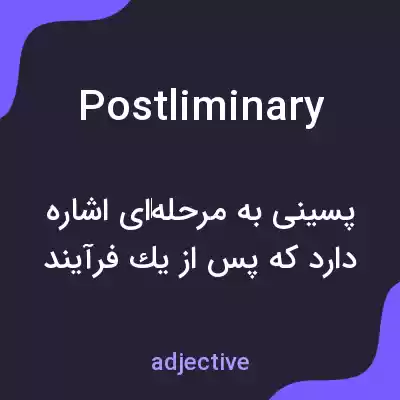 Postliminary

پسینی به مرحله‌ای اشاره دارد که پس از یك فرآیند

adjective